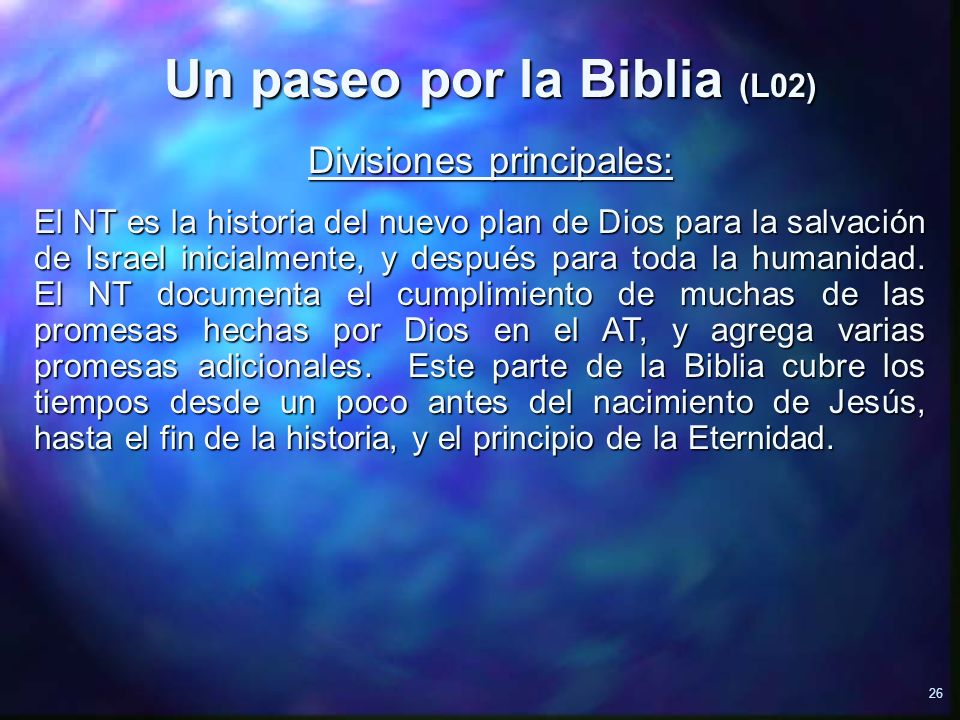 Un paseo por la Biblia (L02)

Divisiones principales:

El NT es la historia del nuevo plan de Dios para la salvación de Israel inicialmente, y después para toda la humanidad. El NT documenta el cumplimiento de muchas de las promesas hechas por Dios en el AT, y agrega varias promesas adicionales. Este parte de la Biblia cubre los tiempos desde un poco antes del nacimiento de Jesús, hasta el fin de la historia, y el principio de la Eternidad.

26